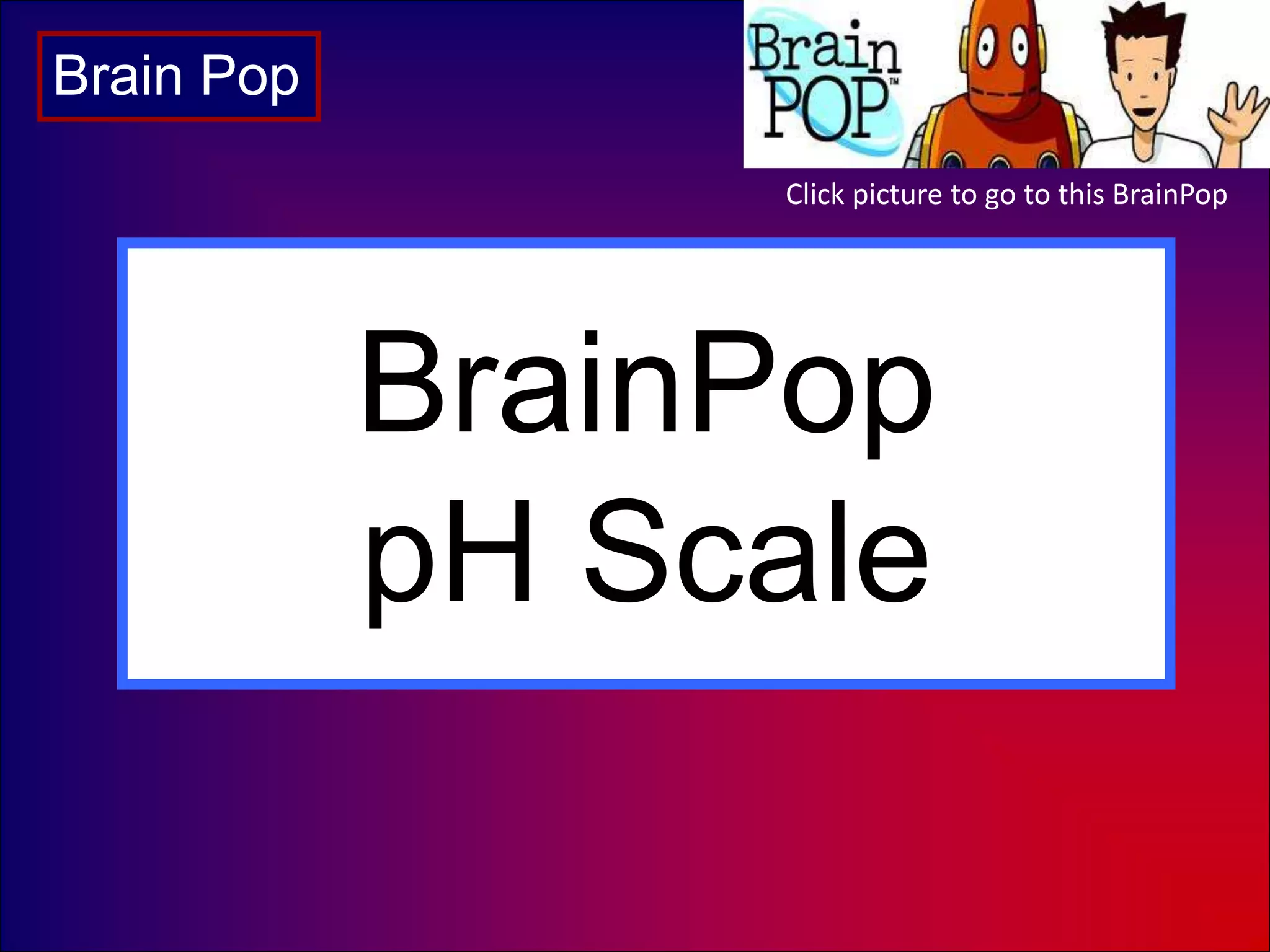 Brain Pop

Brain POP™

Click picture to go to this BrainPop

BrainPop
pH Scale